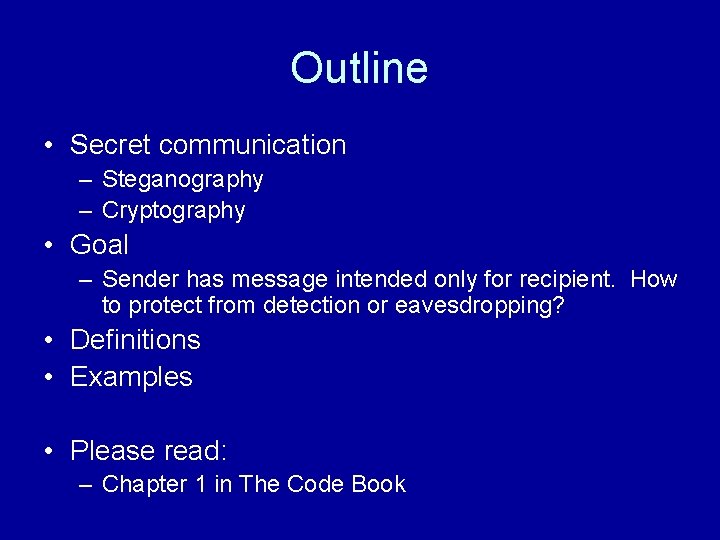 Outline

• Secret communication
– Steganography
– Cryptography
• Goal
– Sender has message intended only for recipient. How to protect from detection or eavesdropping?
• Definitions
• Examples

• Please read:
– Chapter 1 in The Code Book